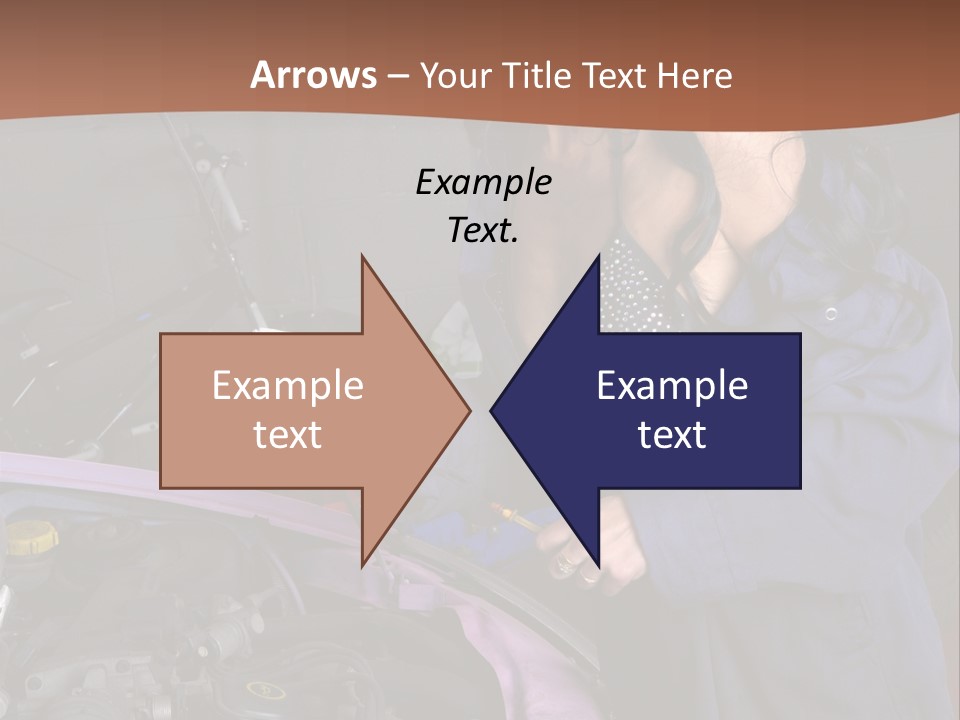 Arrows – Your Title Text Here

Example Text.

Example text

Example text